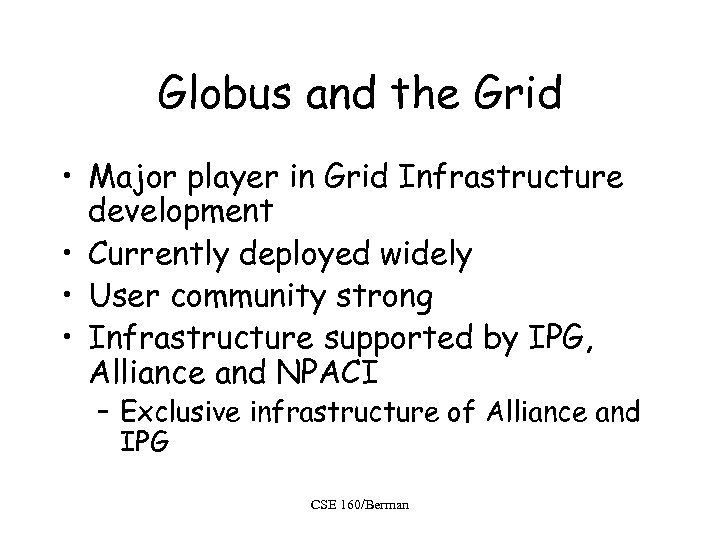 Globus and the Grid

• Major player in Grid Infrastructure development
• Currently deployed widely
• User community strong
• Infrastructure supported by IPG, Alliance and NPACI
– Exclusive infrastructure of Alliance and IPG

CSE 160/Berman